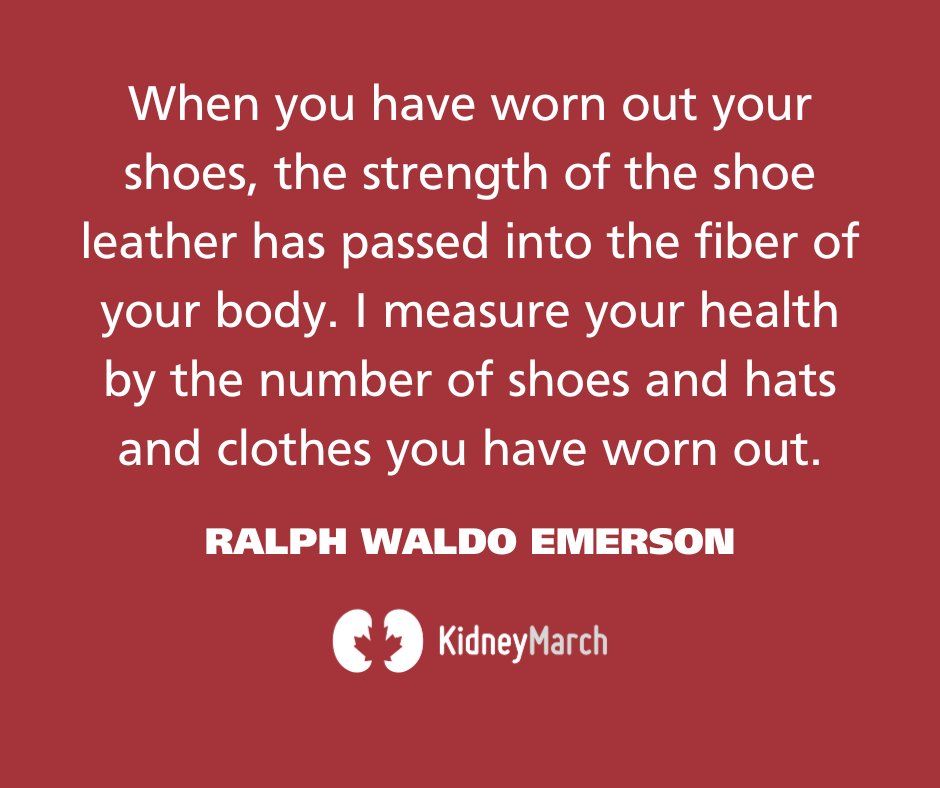 When you have worn out your shoes, the strength of the shoe leather has passed into the fiber of your body. I measure your health by the number of shoes and hats and clothes you have worn out.

RALPH WALDO EMERSON

KidneyMarch